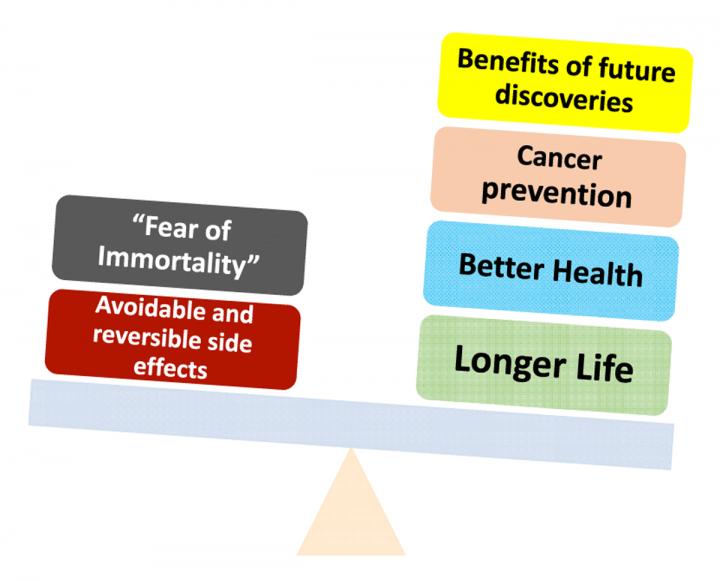 “Fear of Immortality”

Avoidable and reversible side effects

Benefits of future discoveries

Cancer prevention

Better Health

Longer Life